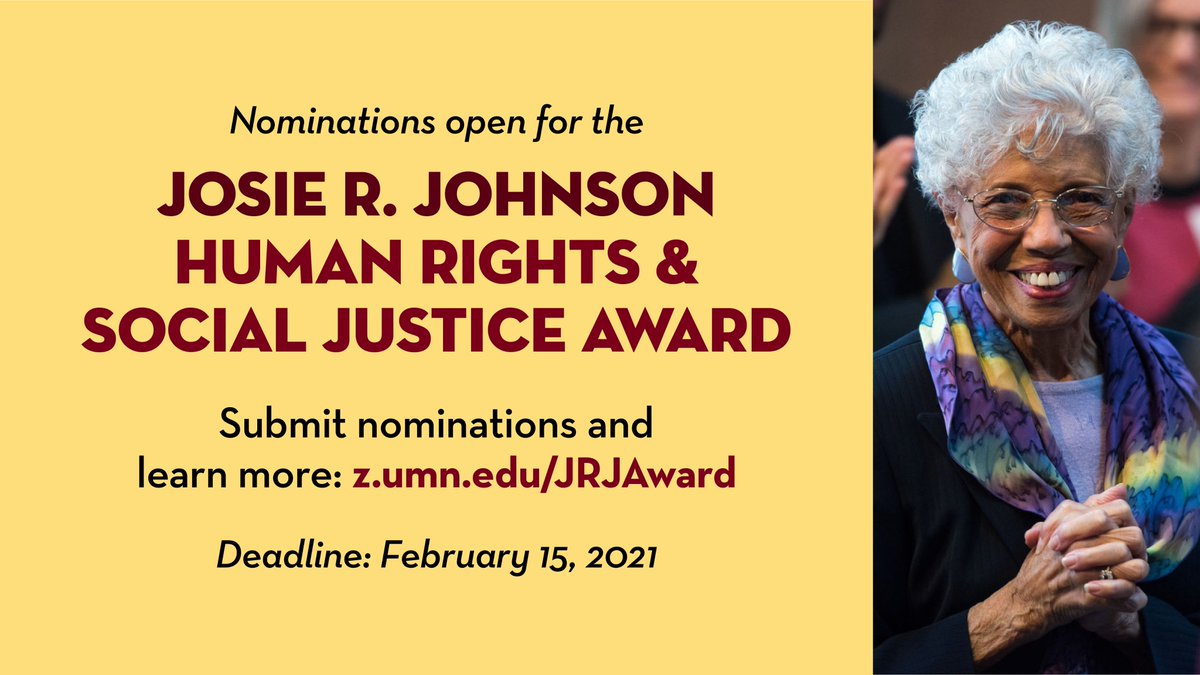 Nominations open for the

JOSIE R. JOHNSON HUMAN RIGHTS & SOCIAL JUSTICE AWARD

Submit nominations and learn more: z.umn.edu/JRJAward

Deadline: February 15, 2021